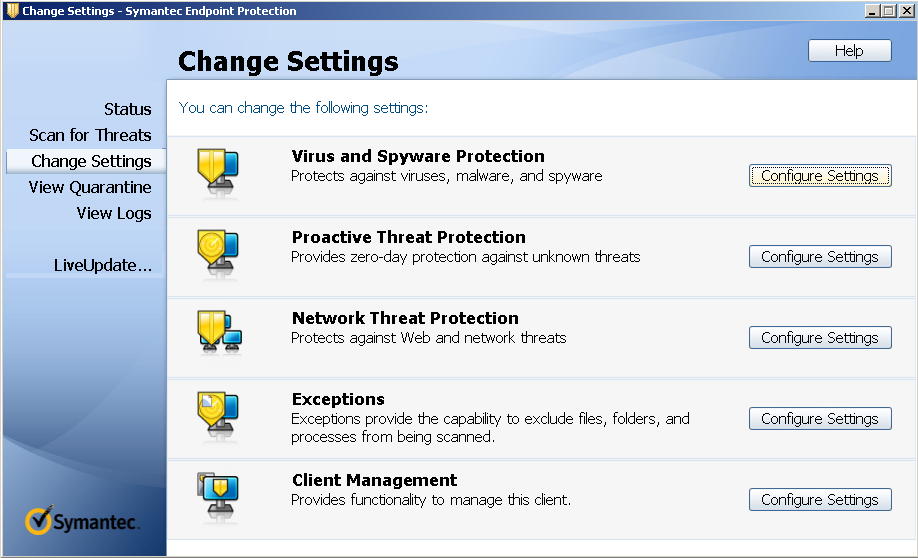 Change Settings - Symantec Endpoint Protection

Change Settings

Help

Status
Scan for Threats
Change Settings
View Quarantine
View Logs

LiveUpdate...

Symantec.

You can change the following settings:

Virus and Spyware Protection
Protects against viruses, malware, and spyware
Configure Settings

Proactive Threat Protection
Provides zero-day protection against unknown threats
Configure Settings

Network Threat Protection
Protects against Web and network threats
Configure Settings

Exceptions
Exceptions provide the capability to exclude files, folders, and processes from being scanned.
Configure Settings

Client Management
Provides functionality to manage this client.
Configure Settings